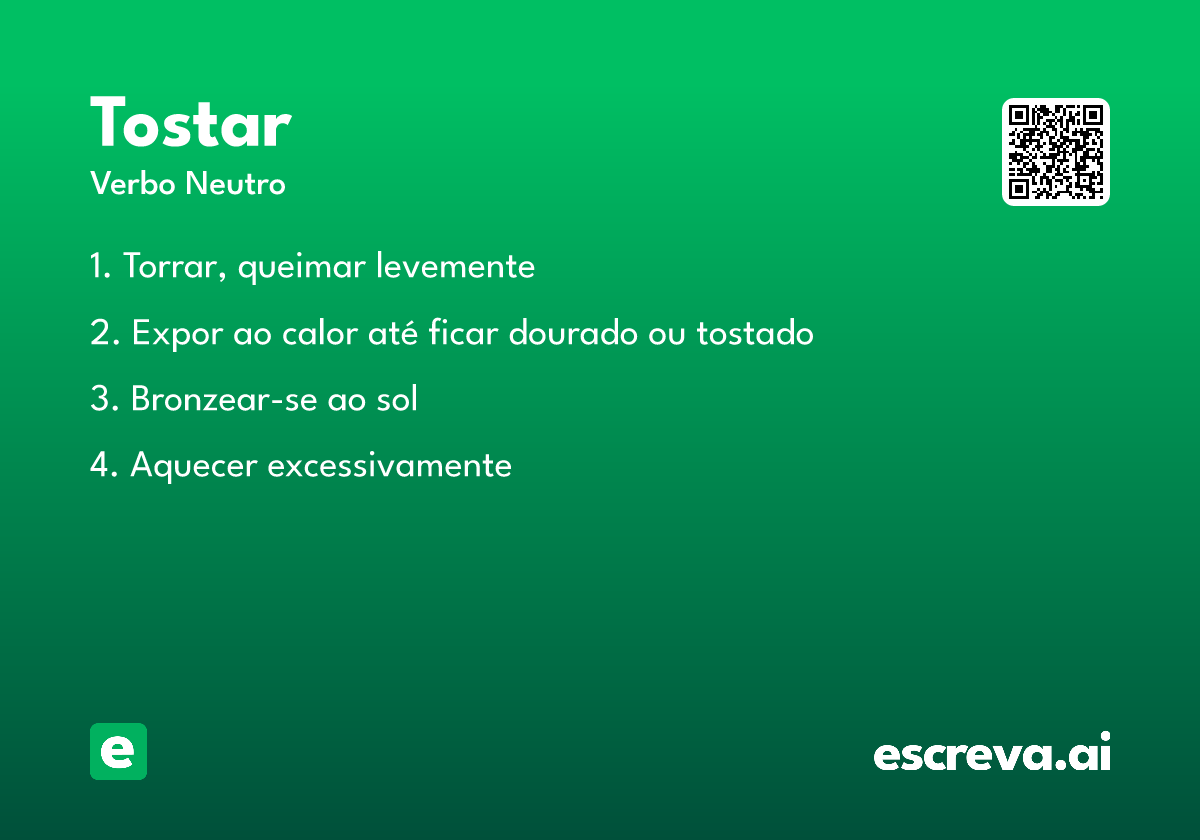 Tostar
Verbo Neutro

1. Torrar, queimar levemente

2. Expor ao calor até ficar dourado ou tostado

3. Bronzear-se ao sol

4. Aquecer excessivamente

e

escreva.ai